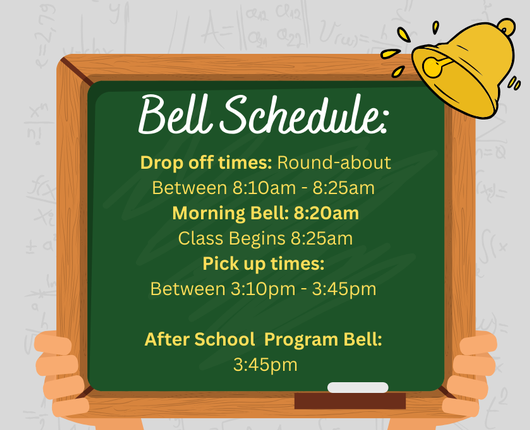 Bell Schedule:

Drop off times: Round-about
Between 8:10am - 8:25am
Morning Bell: 8:20am
Class Begins 8:25am
Pick up times:
Between 3:10pm - 3:45pm

After School Program Bell:
3:45pm